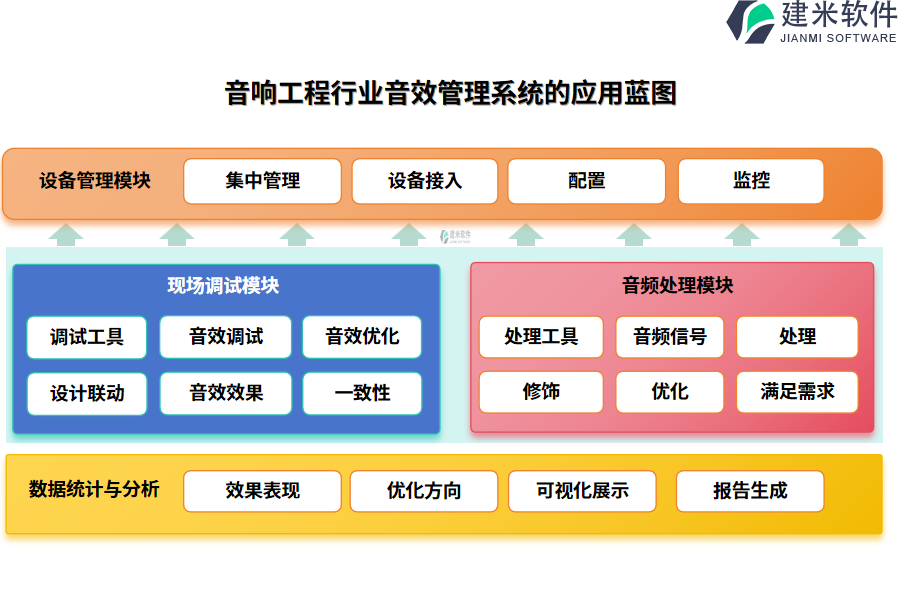 建米软件
JIANMI SOFTWARE

音响工程行业音效管理系统的应用蓝图

设备管理模块
集中管理
设备接入
配置
监控

建米软件

现场调试模块
调试工具
音效调试
音效优化
设计联动
音效效果
一致性

音频处理模块
处理工具
音频信号
处理
修饰
优化
满足需求

数据统计与分析
效果表现
优化方向
可视化展示
报告生成